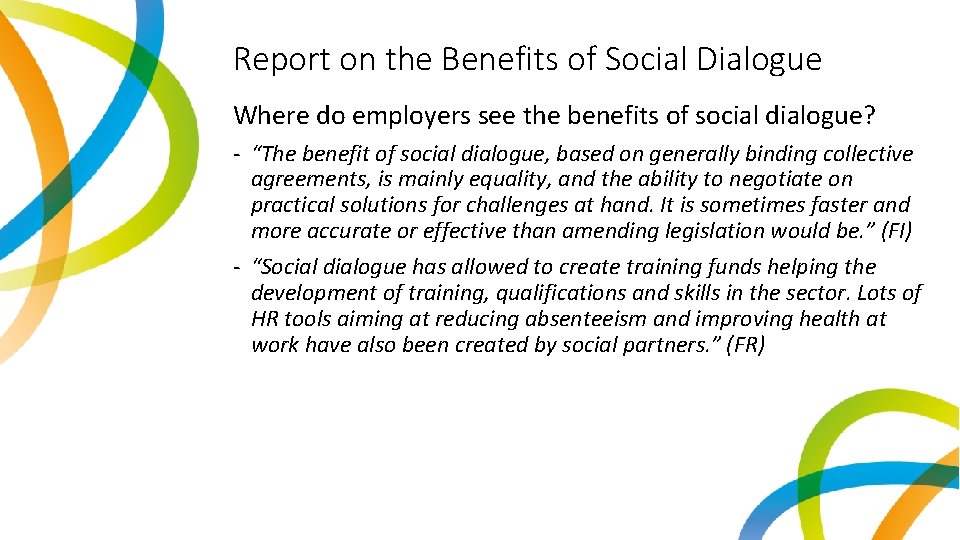 Report on the Benefits of Social Dialogue

Where do employers see the benefits of social dialogue?

- “The benefit of social dialogue, based on generally binding collective agreements, is mainly equality, and the ability to negotiate on practical solutions for challenges at hand. It is sometimes faster and more accurate or effective than amending legislation would be.” (FI)

- “Social dialogue has allowed to create training funds helping the development of training, qualifications and skills in the sector. Lots of HR tools aiming at reducing absenteeism and improving health at work have also been created by social partners.” (FR)